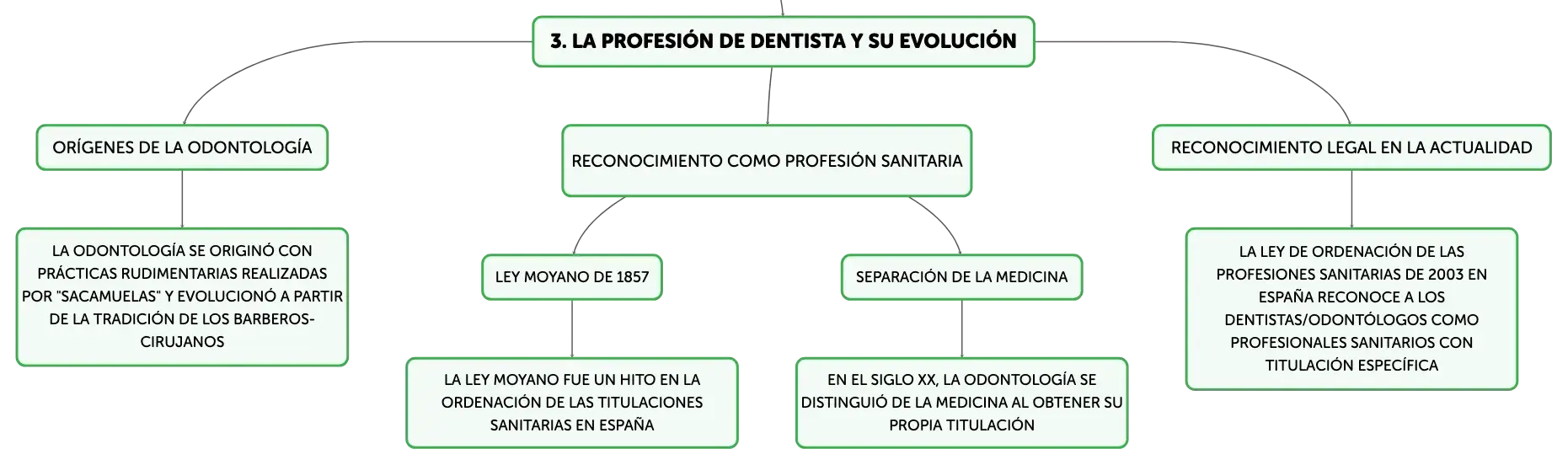 3. LA PROFESIÓN DE DENTISTA Y SU EVOLUCIÓN

ORÍGENES DE LA ODONTOLOGÍA

LA ODONTOLOGÍA SE ORIGINÓ CON PRÁCTICAS RUDIMENTARIAS REALIZADAS POR "SACAMUELAS" Y EVOLUCIONÓ A PARTIR DE LA TRADICIÓN DE LOS BARBEROS-CIRUJANOS

RECONOCIMIENTO COMO PROFESIÓN SANITARIA

LEY MOYANO DE 1857

LA LEY MOYANO FUE UN HITO EN LA ORDENACIÓN DE LAS TITULACIONES SANITARIAS EN ESPAÑA

SEPARACIÓN DE LA MEDICINA

EN EL SIGLO XX, LA ODONTOLOGÍA SE DISTINGUIÓ DE LA MEDICINA AL OBTENER SU PROPIA TITULACIÓN

RECONOCIMIENTO LEGAL EN LA ACTUALIDAD

LA LEY DE ORDENACIÓN DE LAS PROFESIONES SANITARIAS DE 2003 EN ESPAÑA RECONOCE A LOS DENTISTAS/ODONTÓLOGOS COMO PROFESIONALES SANITARIOS CON TITULACIÓN ESPECÍFICA